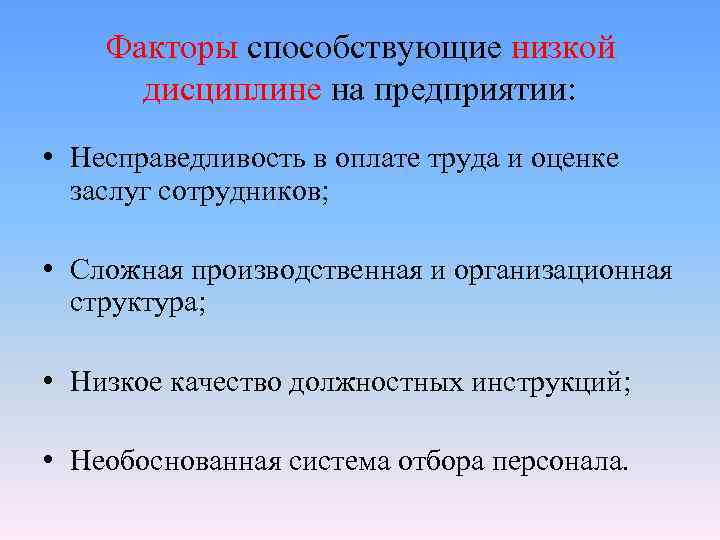 Факторы способствующие низкой дисциплине на предприятии:

• Несправедливость в оплате труда и оценке заслуг сотрудников;

• Сложная производственная и организационная структура;

• Низкое качество должностных инструкций;

• Необоснованная система отбора персонала.